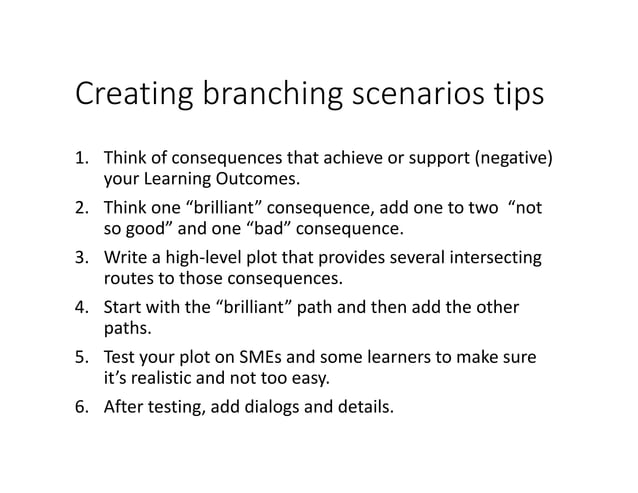 Creating branching scenarios tips

1. Think of consequences that achieve or support (negative) your Learning Outcomes.
2. Think one “brilliant” consequence, add one to two “not so good” and one “bad” consequence.
3. Write a high-level plot that provides several intersecting routes to those consequences.
4. Start with the “brilliant” path and then add the other paths.
5. Test your plot on SMEs and some learners to make sure it’s realistic and not too easy.
6. After testing, add dialogs and details.